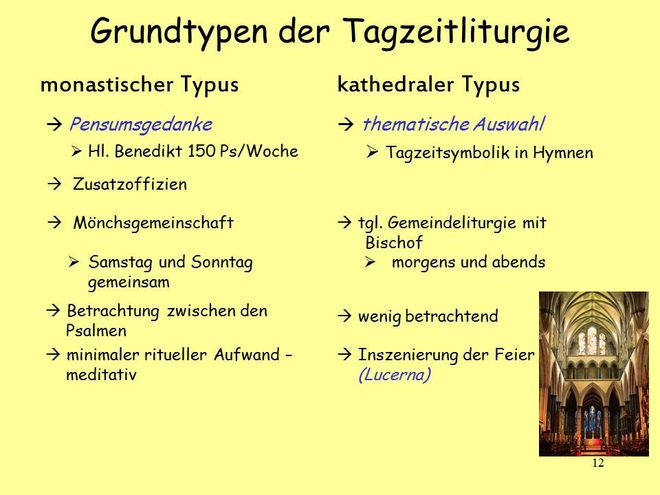 Grundtypen der Tagzeitliturgie

monastischer Typus

→ Pensumsgedanke
➢ Hl. Benedikt 150 Ps/Woche

→ Zusatzoffizien

→ Mönchsgemeinschaft
➢ Samstag und Sonntag gemeinsam

→ Betrachtung zwischen den Psalmen

→ minimaler ritueller Aufwand – meditativ

kathedraler Typus

→ thematische Auswahl
➢ Tagzeitsymbolik in Hymnen

→ tgl. Gemeindeliturgie mit Bischof
➢ morgens und abends

→ wenig betrachtend

→ Inszenierung der Feier (Lucerna)

12